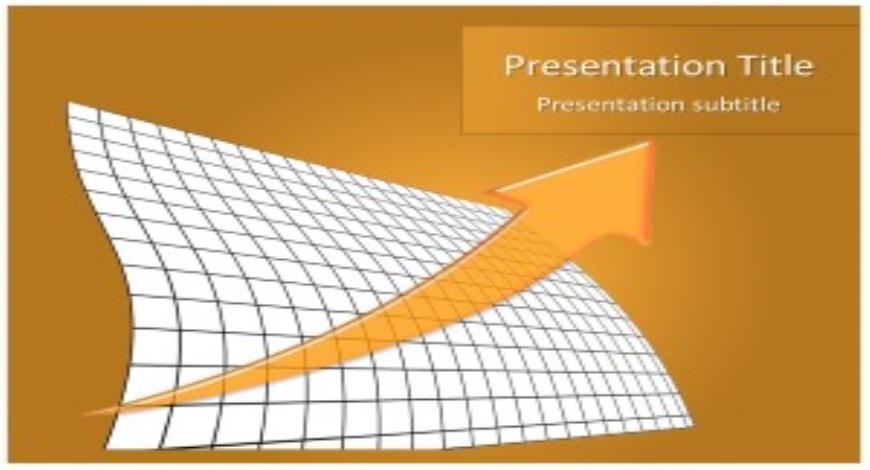 Presentation Title
Presentation subtitle